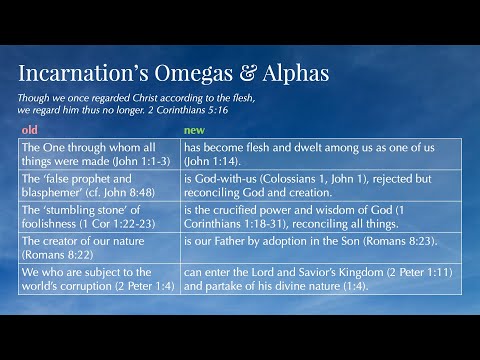 Incarnation's Omegas & Alphas

Though we once regarded Christ according to the flesh, we regard him thus no longer. 2 Corinthians 5:16

| old | new |
|---|---|
| The One through whom all things were made (John 1:1-3) | has become flesh and dwelt among us as one of us (John 1:14). |
| The 'false prophet and blasphemer' (cf. John 8:48) | is God-with-us (Colossians 1, John 1), rejected but reconciling God and creation. |
| The 'stumbling stone' of foolishness (1 Cor 1:22-23) | is the crucified power and wisdom of God (1 Corinthians 1:18-31), reconciling all things. |
| The creator of our nature (Romans 8:22) | is our Father by adoption in the Son (Romans 8:23). |
| We who are subject to the world's corruption (2 Peter 1:4) | can enter the Lord and Savior's Kingdom (2 Peter 1:11) and partake of his divine nature (1:4). |